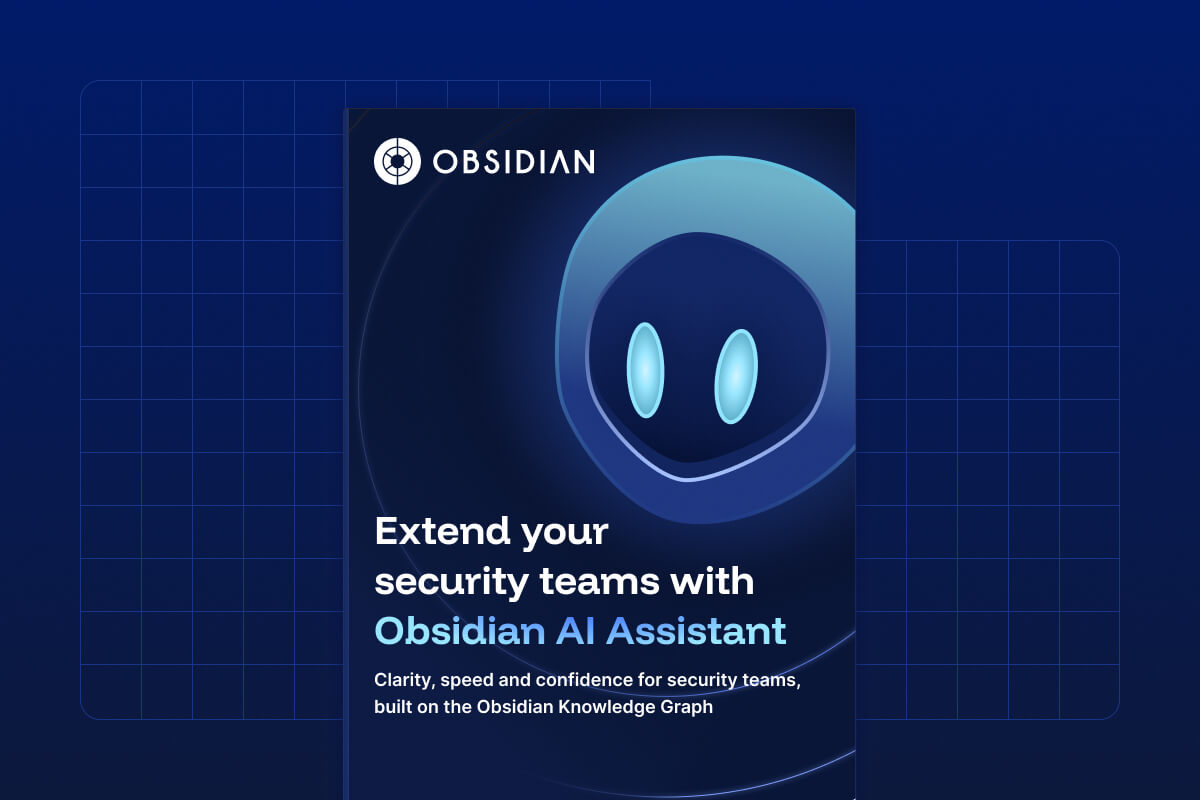 OBSIDIAN

Extend your security teams with Obsidian AI Assistant

Clarity, speed and confidence for security teams, built on the Obsidian Knowledge Graph